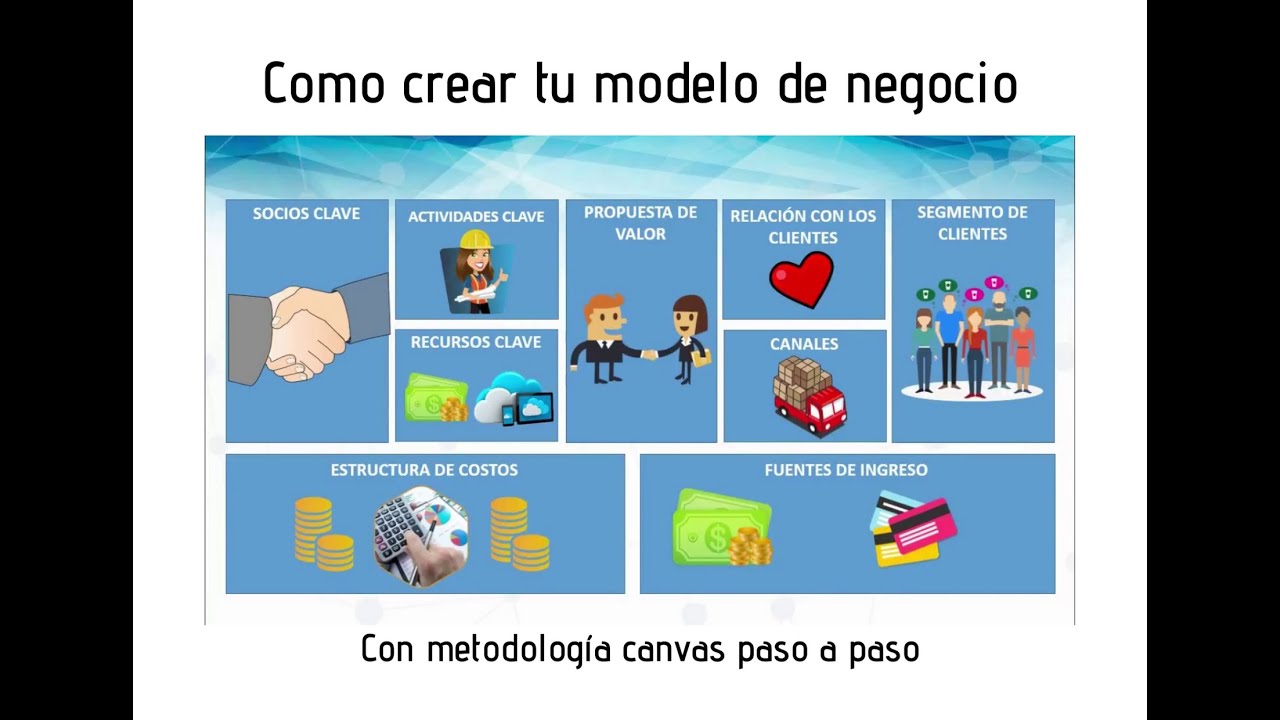 Como crear tu modelo de negocio

SOCIOS CLAVE

ACTIVIDADES CLAVE

RECURSOS CLAVE

PROPUESTA DE VALOR

RELACIÓN CON LOS CLIENTES

CANALES

SEGMENTO DE CLIENTES

ESTRUCTURA DE COSTOS

FUENTES DE INGRESO

Con metodología canvas paso a paso